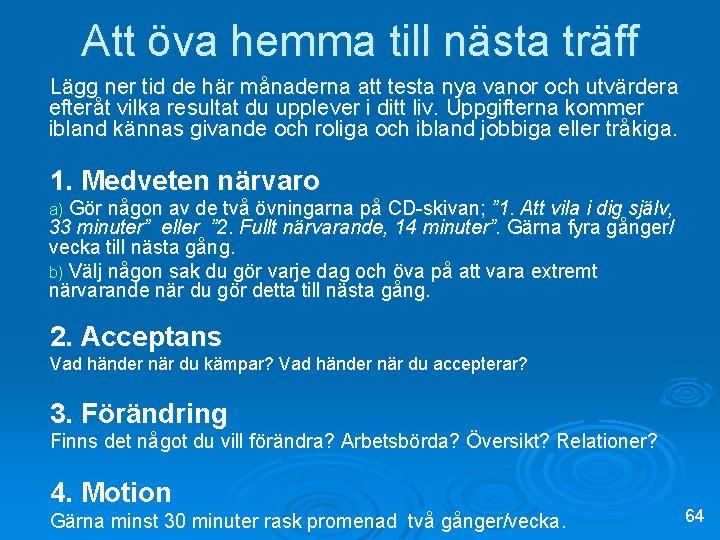 Att öva hemma till nästa träff

Lägg ner tid de här månaderna att testa nya vanor och utvärdera efteråt vilka resultat du upplever i ditt liv. Uppgifterna kommer ibland kännas givande och roliga och ibland jobbiga eller tråkiga.

1. Medveten närvaro

a) Gör någon av de två övningarna på CD-skivan; ”1. Att vila i dig själv, 33 minuter” eller ”2. Fullt närvarande, 14 minuter”. Gärna fyra gånger/ vecka till nästa gång.

b) Välj någon sak du gör varje dag och öva på att vara extremt närvarande när du gör detta till nästa gång.

2. Acceptans

Vad händer när du kämpar? Vad händer när du accepterar?

3. Förändring

Finns det något du vill förändra? Arbetsbörda? Översikt? Relationer?

4. Motion

Gärna minst 30 minuter rask promenad två gånger/vecka.

64